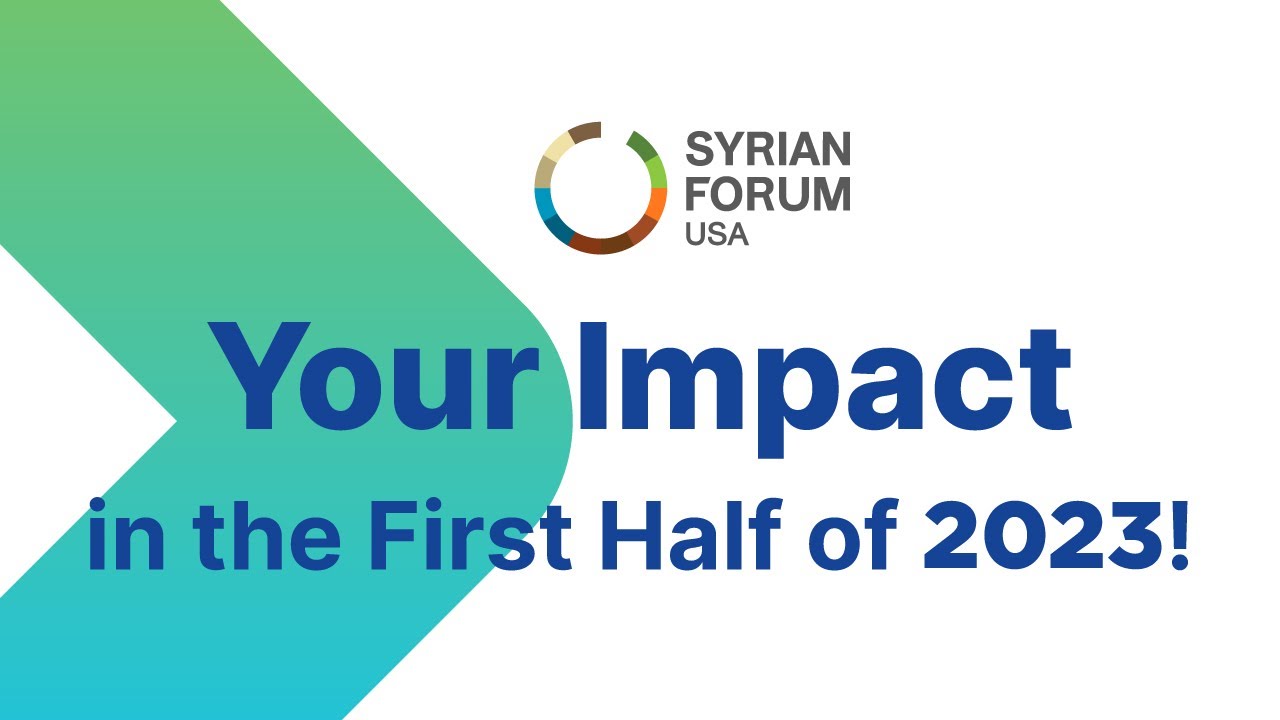 SYRIAN FORUM USA

Your Impact in the First Half of 2023!